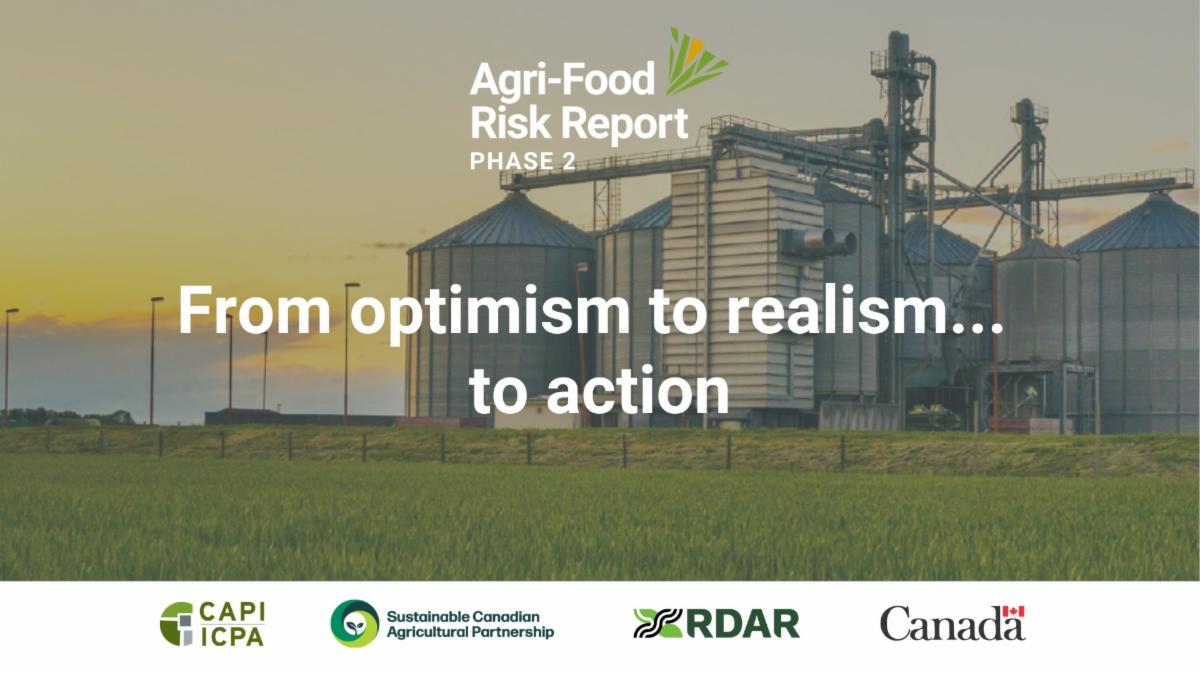 Agri-Food Risk Report
PHASE 2

From optimism to realism... to action

CAPI ICPA

Sustainable Canadian Agricultural Partnership

RDAR

Canada